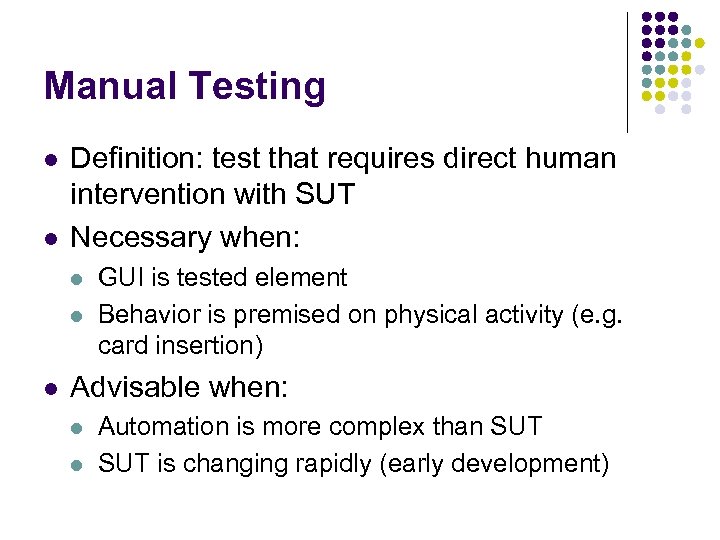 Manual Testing

- Definition: test that requires direct human intervention with SUT
- Necessary when:
  - GUI is tested element
  - Behavior is premised on physical activity (e.g. card insertion)
- Advisable when:
  - Automation is more complex than SUT
  - SUT is changing rapidly (early development)